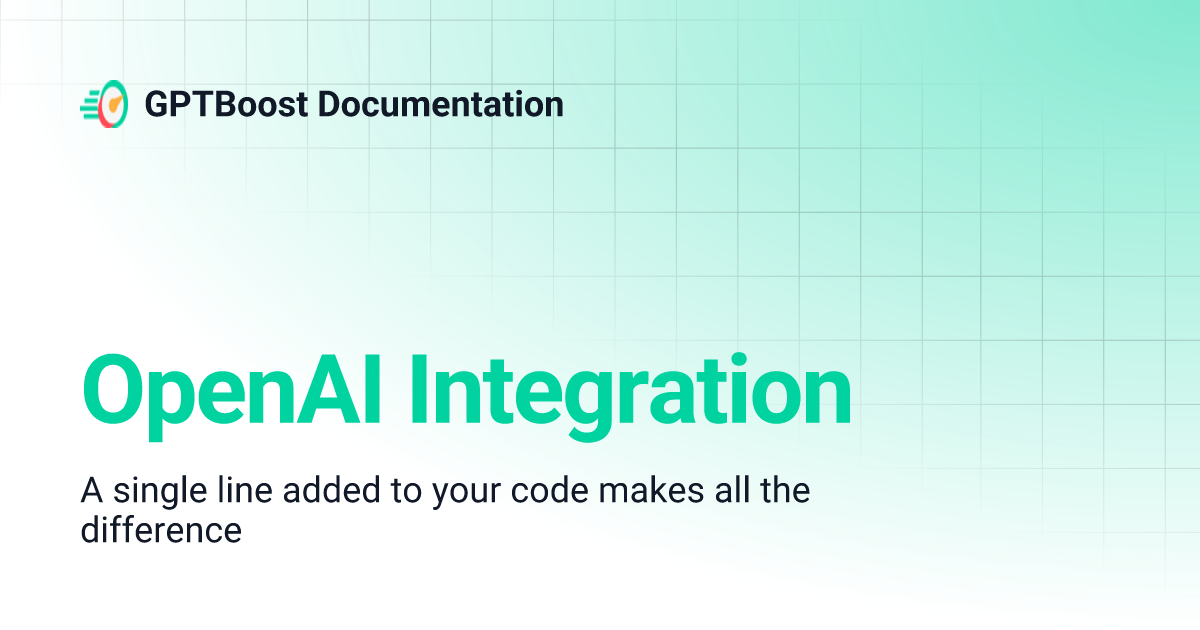 GPTBoost Documentation

OpenAI Integration

A single line added to your code makes all the difference